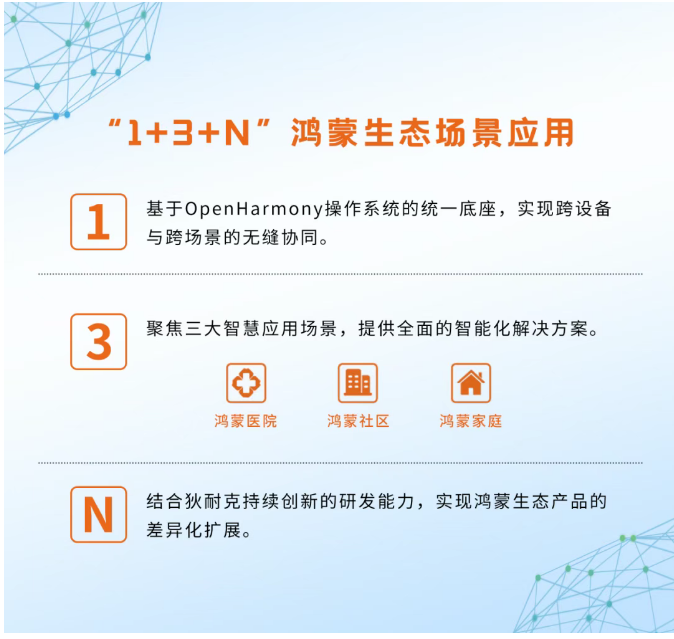 “1+3+N”鸿蒙生态场景应用

1

基于OpenHarmony操作系统的统一底座，实现跨设备与跨场景的无缝协同。

3

聚焦三大智慧应用场景，提供全面的智能化解决方案。

鸿蒙医院

鸿蒙社区

鸿蒙家庭

N

结合狄耐克持续创新的研发能力，实现鸿蒙生态产品的差异化扩展。